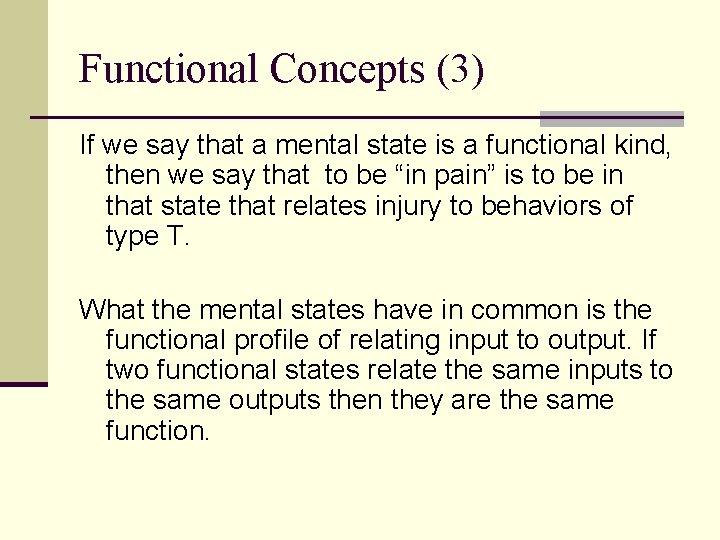 Functional Concepts (3)

If we say that a mental state is a functional kind, then we say that to be “in pain” is to be in that state that relates injury to behaviors of type T.

What the mental states have in common is the functional profile of relating input to output. If two functional states relate the same inputs to the same outputs then they are the same function.